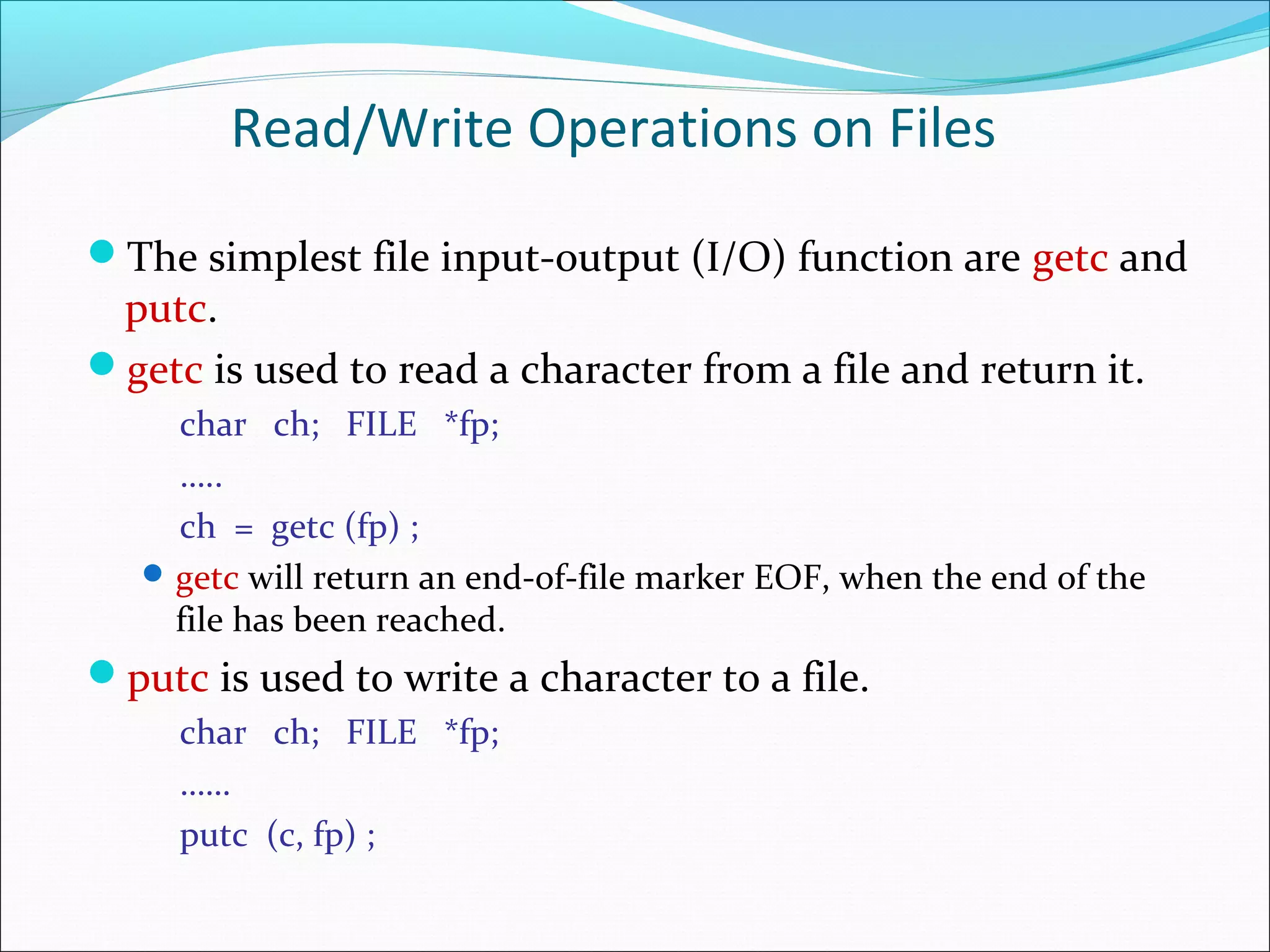 Read/Write Operations on Files

The simplest file input-output (I/O) function are getc and putc.

getc is used to read a character from a file and return it.

char ch; FILE *fp;

.....

ch = getc (fp) ;

getc will return an end-of-file marker EOF, when the end of the file has been reached.

putc is used to write a character to a file.

char ch; FILE *fp;

......

putc (c, fp) ;